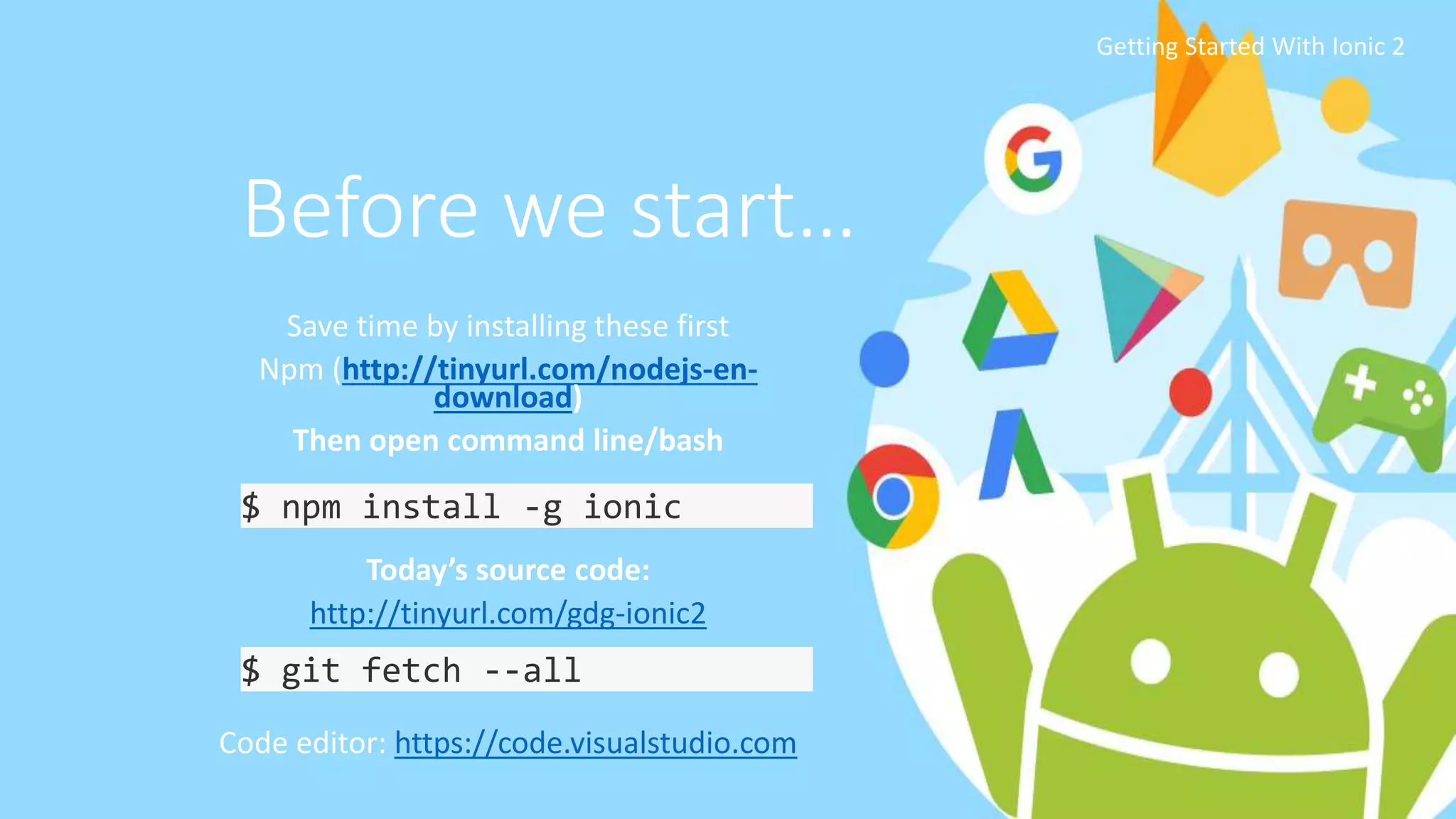 Getting Started With Ionic 2

Before we start...

Save time by installing these first

Npm (http://tinyurl.com/nodejs-en-download)

Then open command line/bash

$ npm install -g ionic

Today's source code:

http://tinyurl.com/gdg-ionic2

$ git fetch --all

Code editor: https://code.visualstudio.com